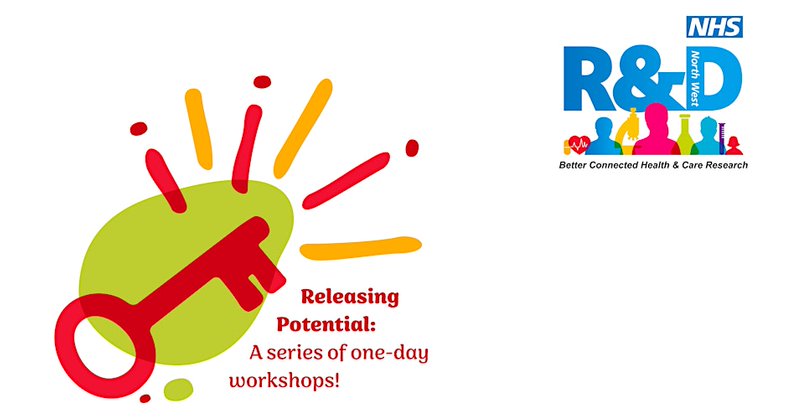 NHS
R&D
North West
Better Connected Health & Care Research

Releasing Potential: A series of one-day workshops!